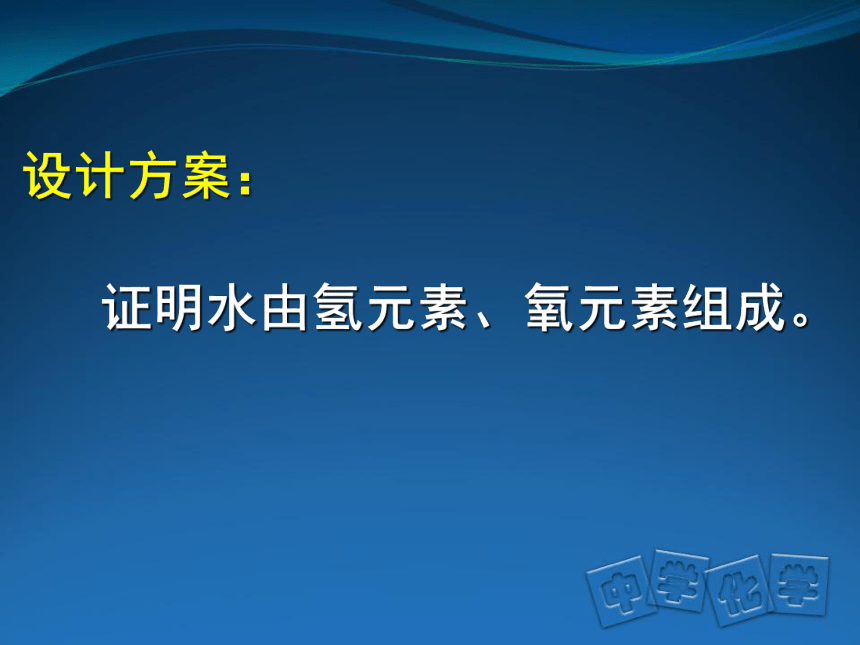 设计方案：

证明水由氢元素、氧元素组成。

中学化学